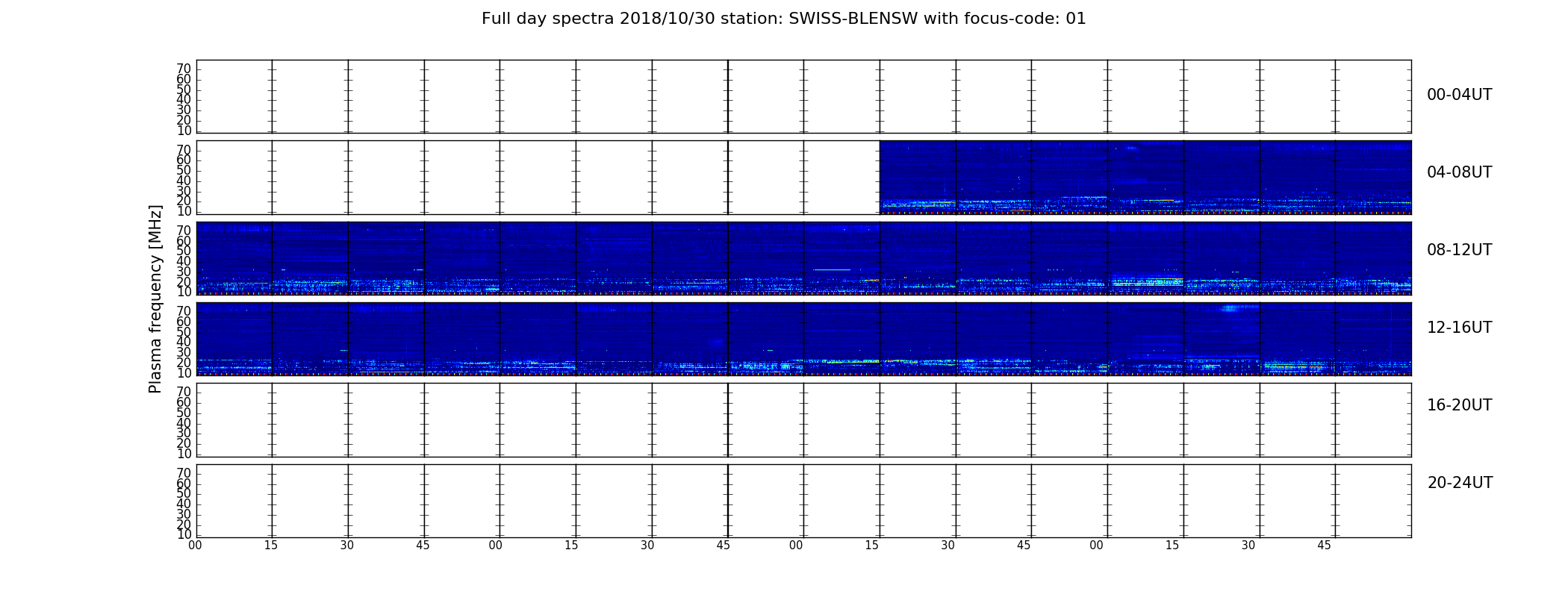 Full day spectra 2018/10/30 station: SWISS-BLENSW with focus-code: 01

Plasma frequency [MHz]

70 60 50 40 30 20 10

00-04UT

70 60 50 40 30 20 10

04-08UT

70 60 50 40 30 20 10

08-12UT

70 60 50 40 30 20 10

12-16UT

70 60 50 40 30 20 10

16-20UT

70 60 50 40 30 20 10

20-24UT

00 15 30 45 00 15 30 45 00 15 30 45 00 15 30 45